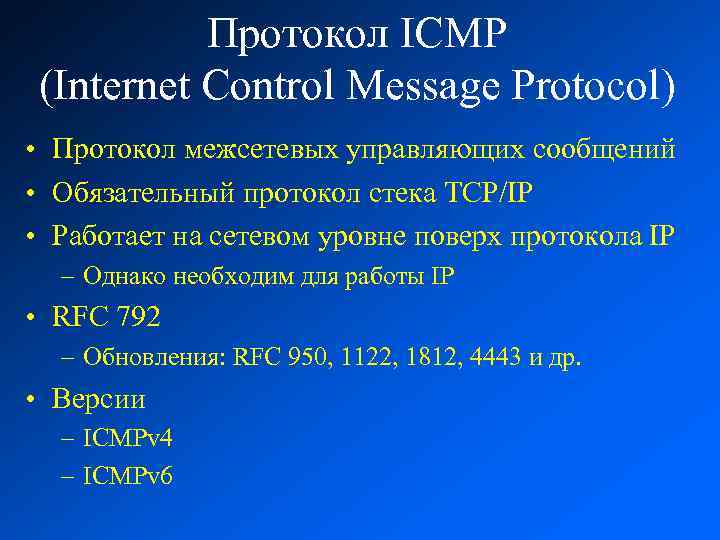 Протокол ICMP
(Internet Control Message Protocol)

• Протокол межсетевых управляющих сообщений
• Обязательный протокол стека TCP/IP
• Работает на сетевом уровне поверх протокола IP
– Однако необходим для работы IP
• RFC 792
– Обновления: RFC 950, 1122, 1812, 4443 и др.
• Версии
– ICMPv4
– ICMPv6